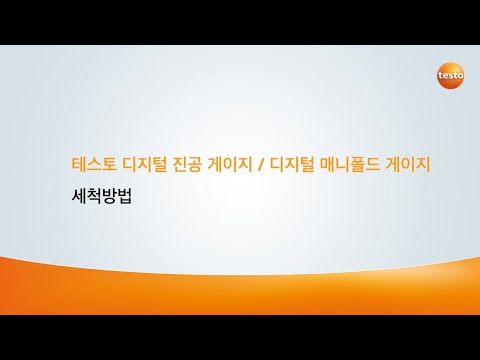 testo

테스토 디지털 진공 게이지 / 디지털 매니폴드 게이지

세척방법